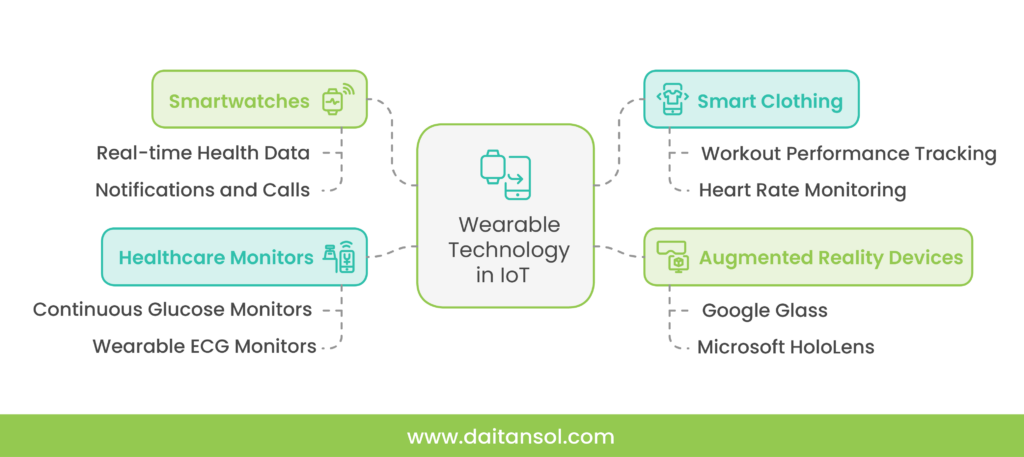 Smartwatches

Real-time Health Data

Notifications and Calls

Healthcare Monitors

Continuous Glucose Monitors

Wearable ECG Monitors

Wearable Technology in IoT

Smart Clothing

Workout Performance Tracking

Heart Rate Monitoring

Augmented Reality Devices

Google Glass

Microsoft HoloLens

www.daitansol.com